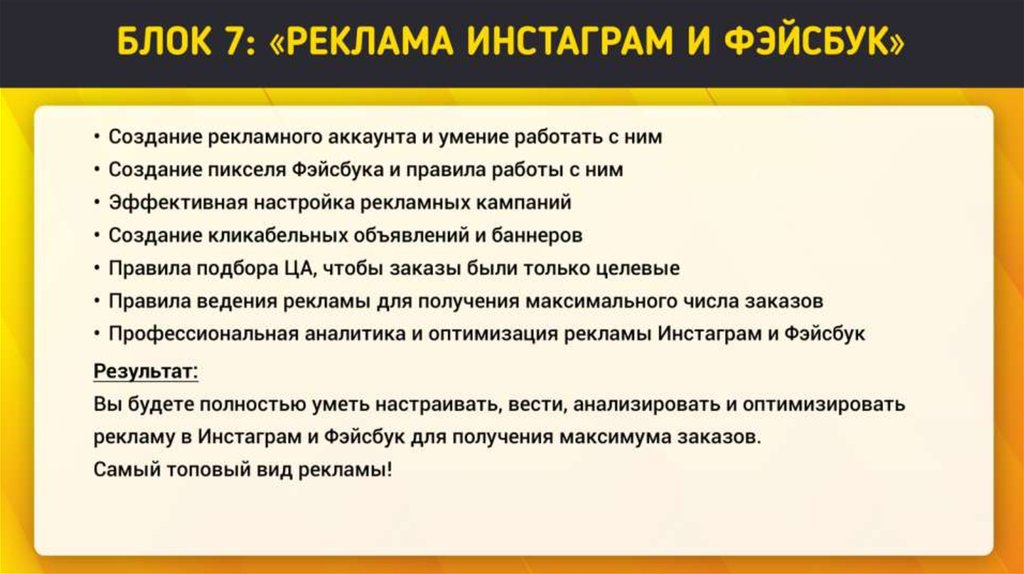 БЛОК 7: «РЕКЛАМА ИНСТАГРАМ И ФЭЙСБУК»

• Создание рекламного аккаунта и умение работать с ним
• Создание пикселя Фэйсбука и правила работы с ним
• Эффективная настройка рекламных кампаний
• Создание кликабельных объявлений и баннеров
• Правила подбора ЦА, чтобы заказы были только целевые
• Правила ведения рекламы для получения максимального числа заказов
• Профессиональная аналитика и оптимизация рекламы Инстаграм и Фэйсбук

Результат:
Вы будете полностью уметь настраивать, вести, анализировать и оптимизировать рекламу в Инстаграм и Фэйсбук для получения максимума заказов.
Самый топовый вид рекламы!